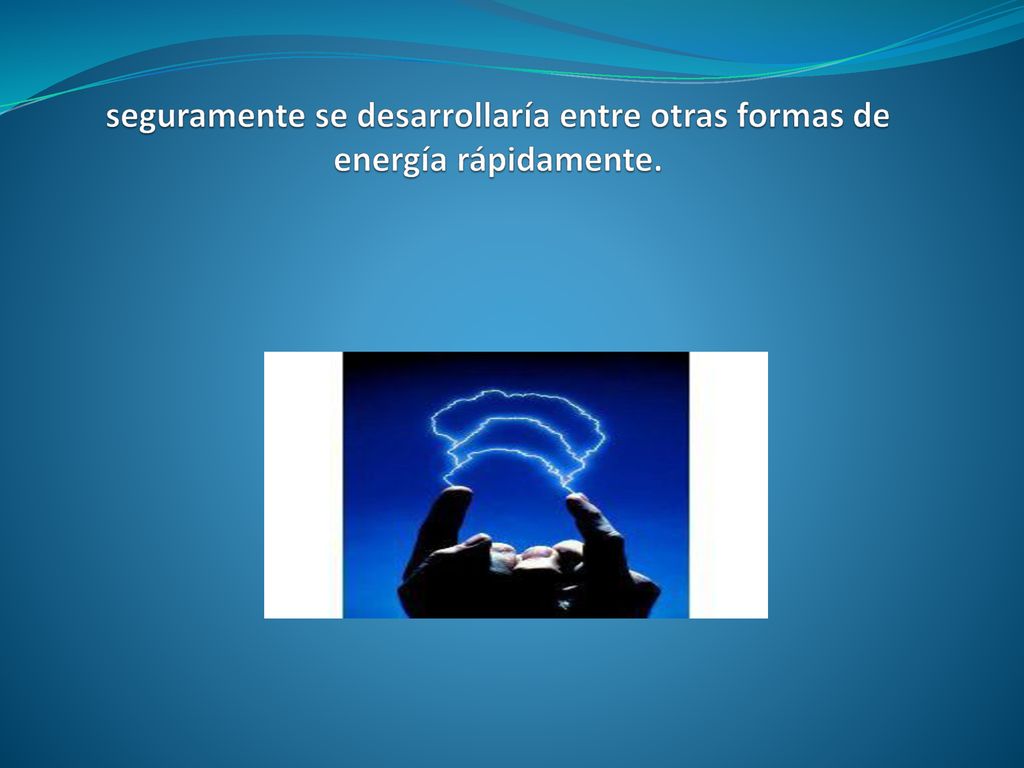 seguramente se desarrollaría entre otras formas de energía rápidamente.